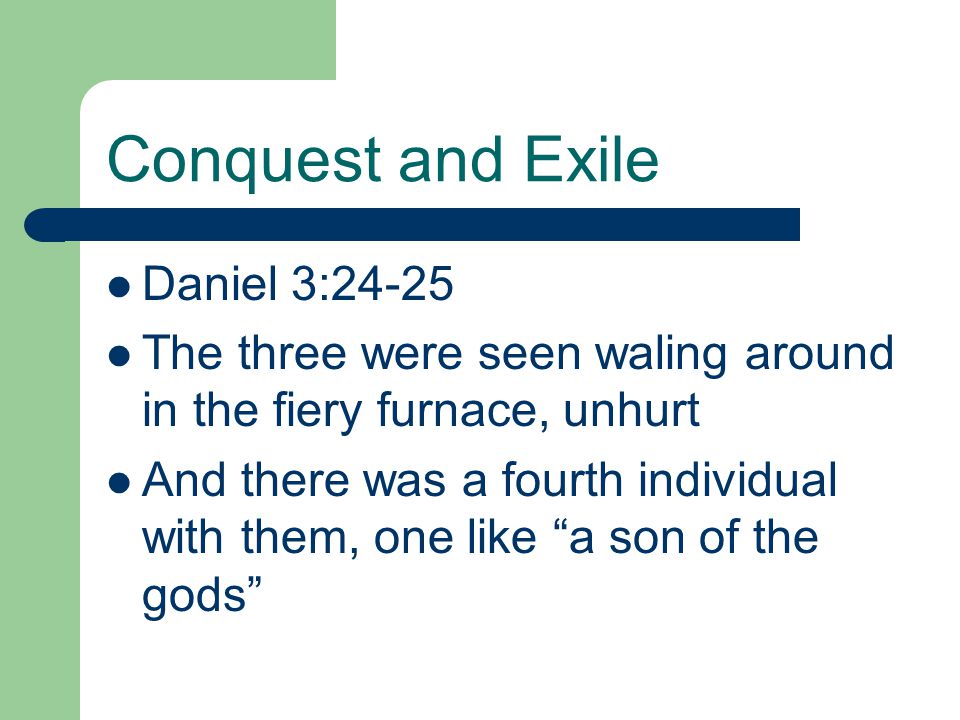 Conquest and Exile

- Daniel 3:24-25
- The three were seen waling around in the fiery furnace, unhurt
- And there was a fourth individual with them, one like “a son of the gods”